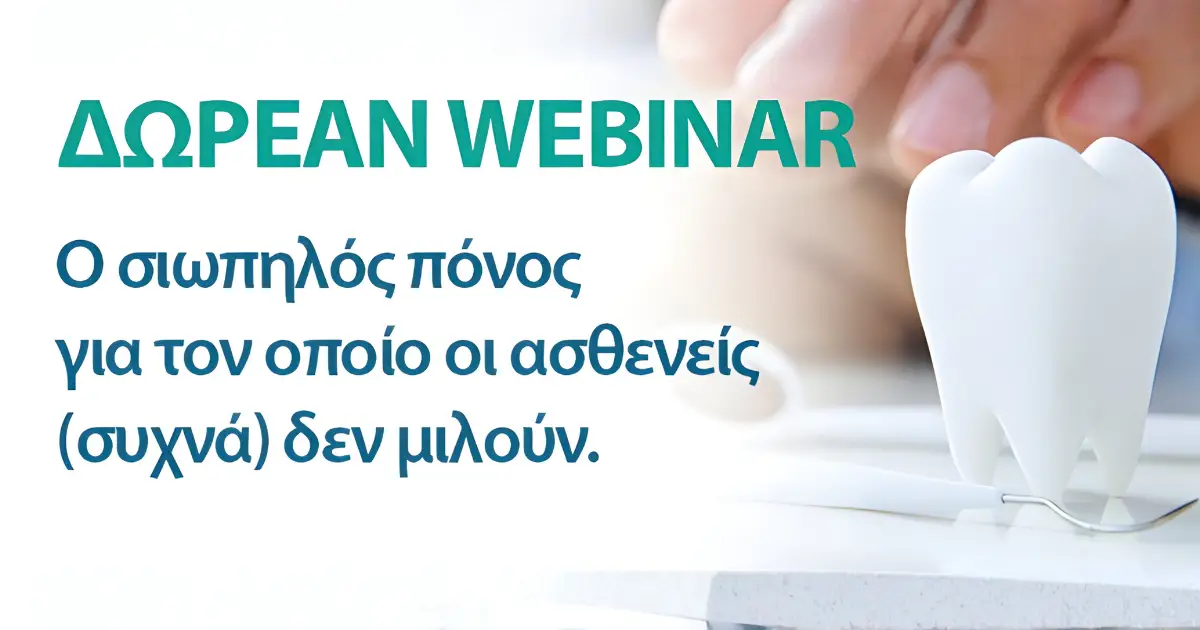 ΔΩΡΕΑΝ WEBINAR

Ο σιωπηλός πόνος για τον οποίο οι ασθενείς (συχνά) δεν μιλούν.